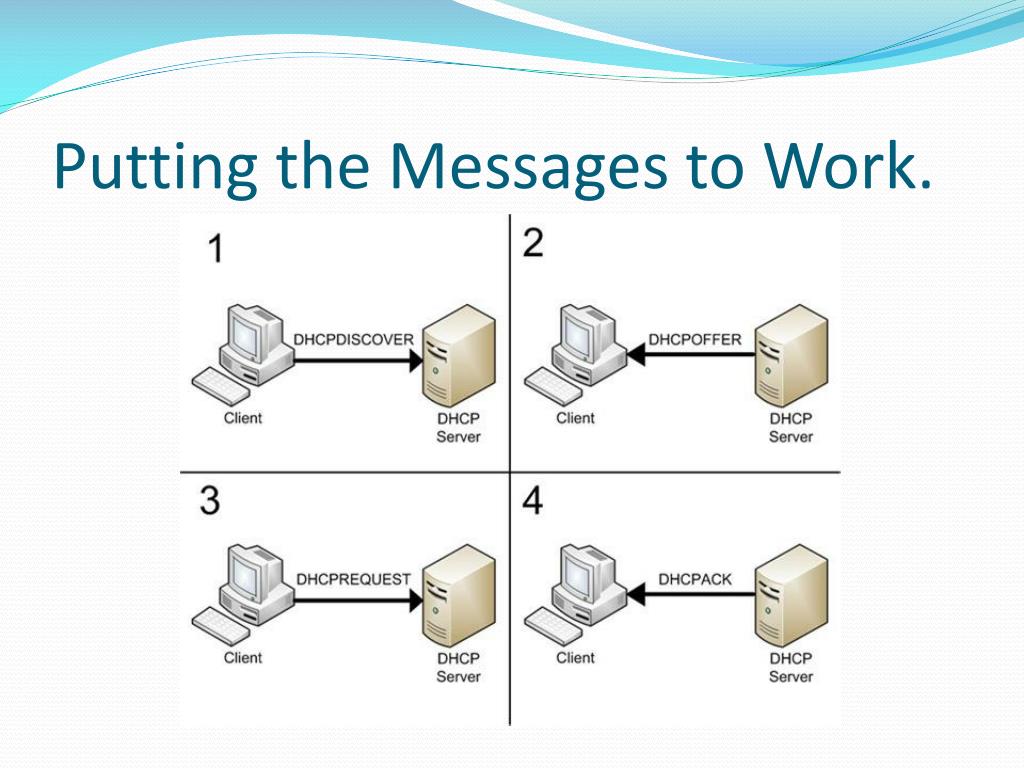 Putting the Messages to Work.

1

DHCPDISCOVER

Client

DHCP Server

2

DHCPOFFER

Client

DHCP Server

3

DHCPREQUEST

Client

DHCP Server

4

DHCPACK

Client

DHCP Server